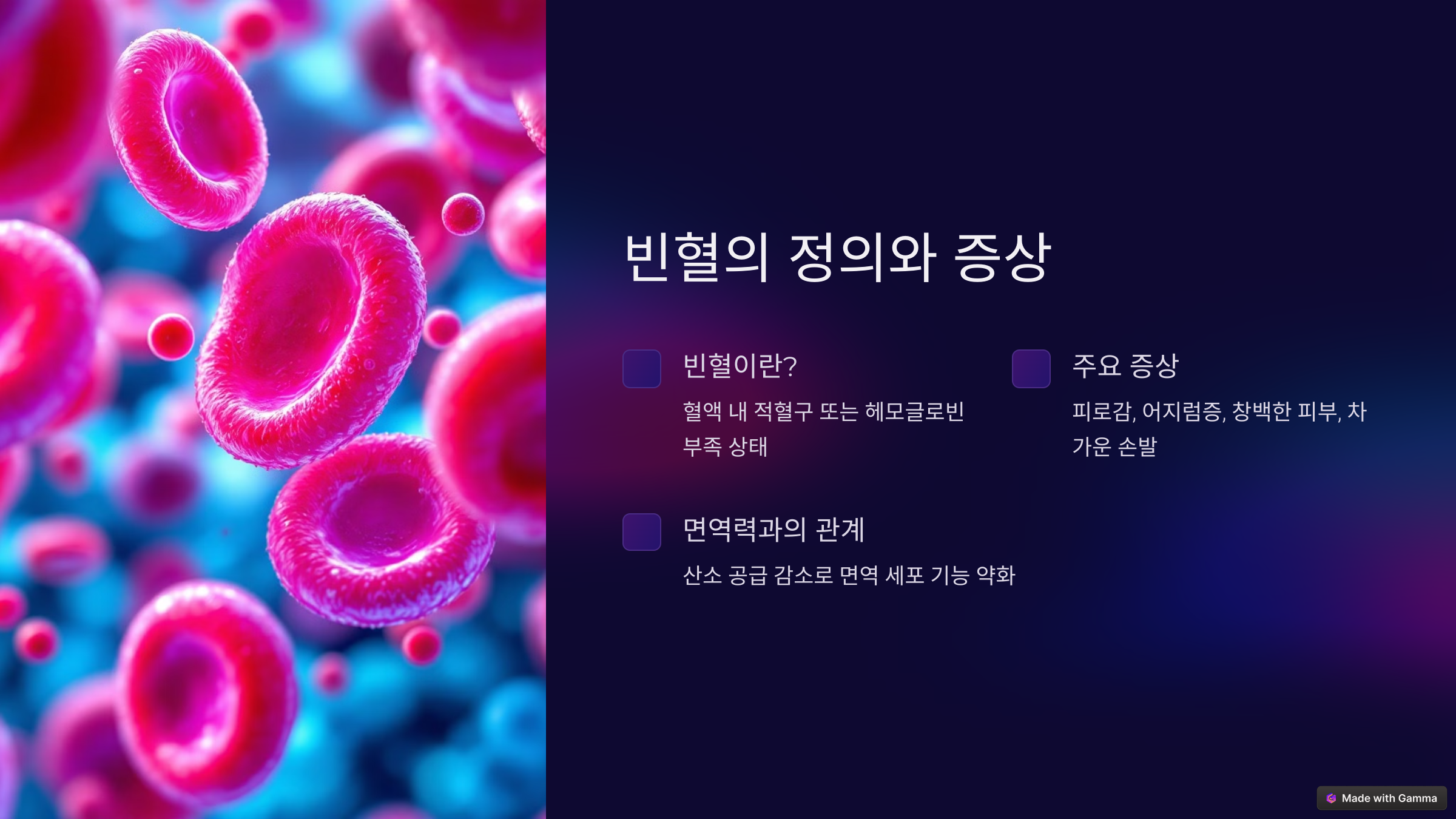 빈혈의 정의와 증상

빈혈이란?

혈액 내 적혈구 또는 헤모글로빈 부족 상태

주요 증상

피로감, 어지럼증, 창백한 피부, 차가운 손발

면역력과의 관계

산소 공급 감소로 면역 세포 기능 약화

Made with Gamma